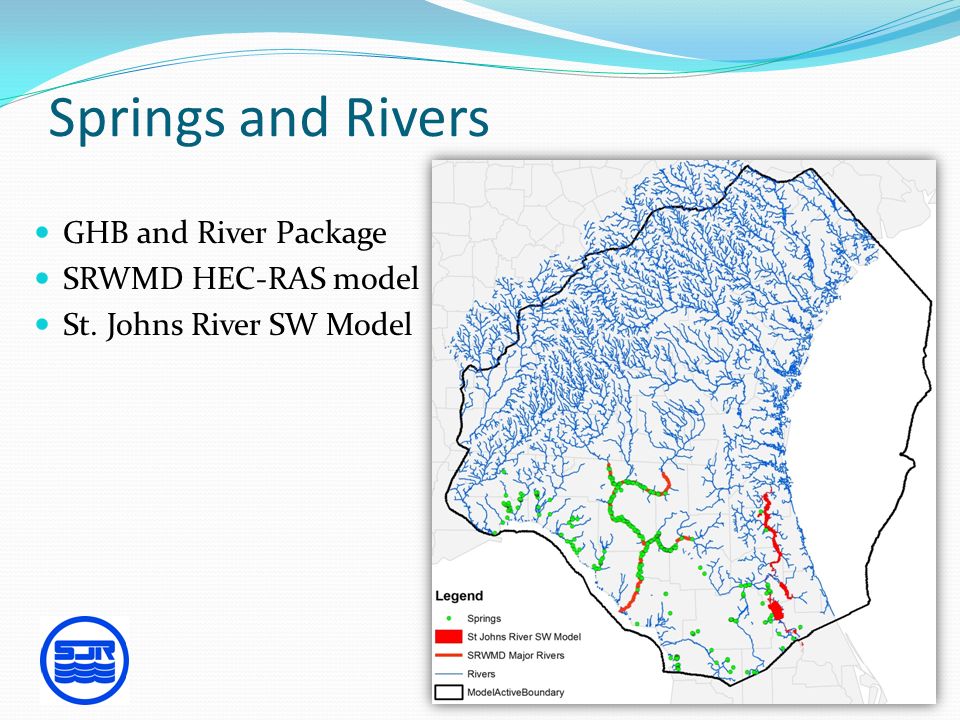 Springs and Rivers

- GHB and River Package
- SRWMD HEC-RAS model
- St. Johns River SW Model

Legend
Springs
St Johns River SW Model
SRWMD Major Rivers
Rivers
ModelActiveBoundary

SJR